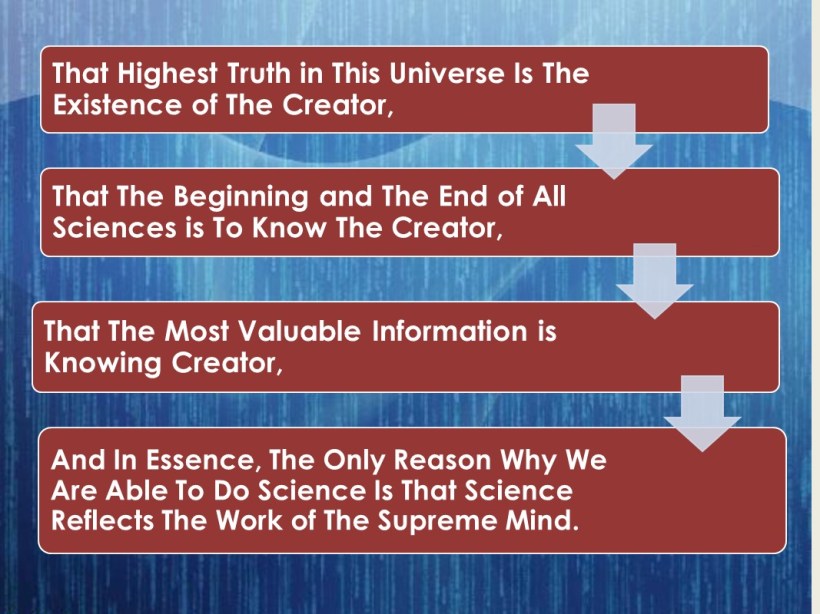 That Highest Truth in This Universe Is The Existence of The Creator,

That The Beginning and The End of All Sciences is To Know The Creator,

That The Most Valuable Information is Knowing Creator,

And In Essence, The Only Reason Why We Are Able To Do Science Is That Science Reflects The Work of The Supreme Mind.